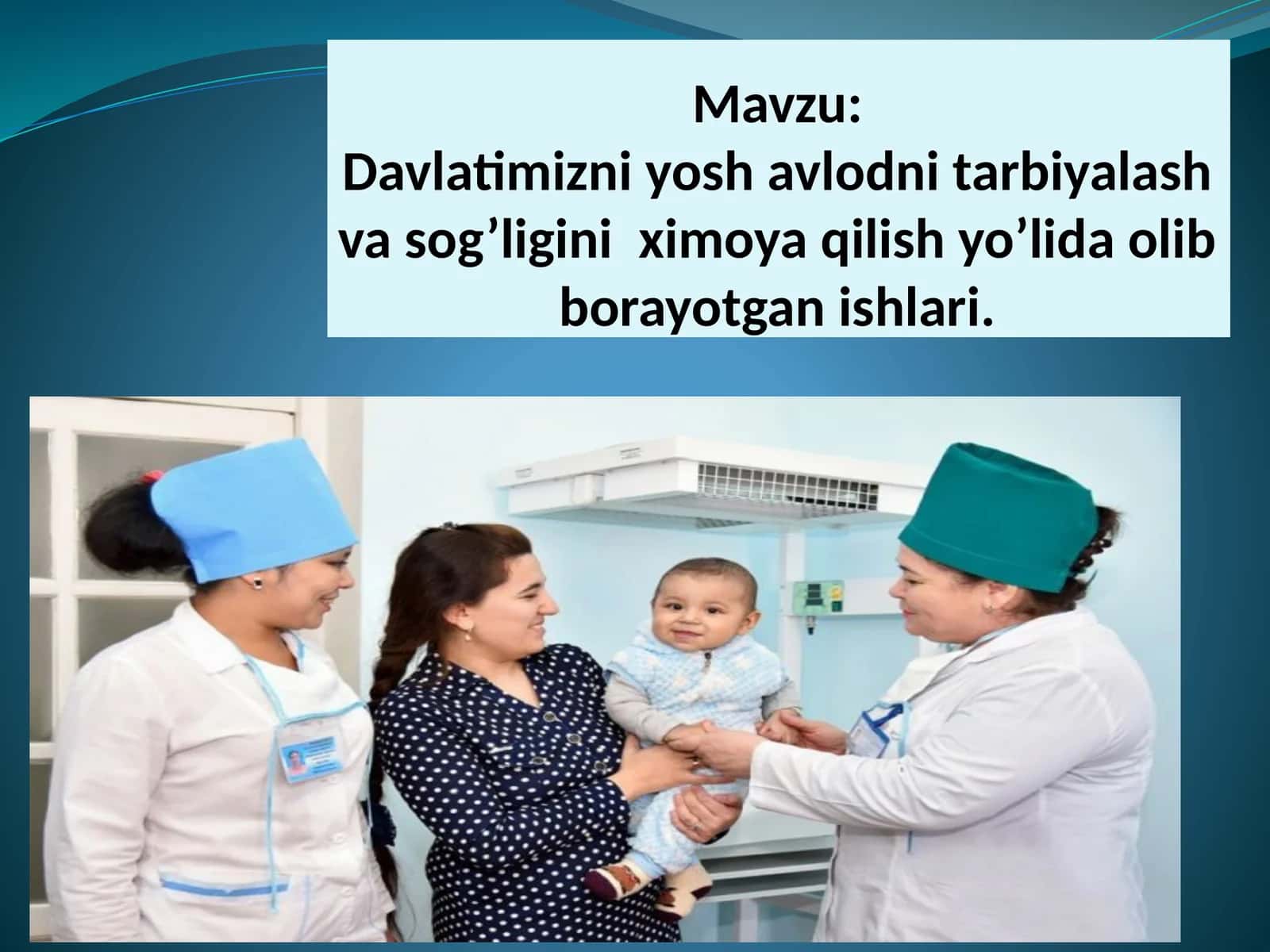 Mavzu:
Davlatimizni yosh avlodni tarbiyalash va sog’ligini  ximoya qilish yo’lida olib borayotgan ishlari.